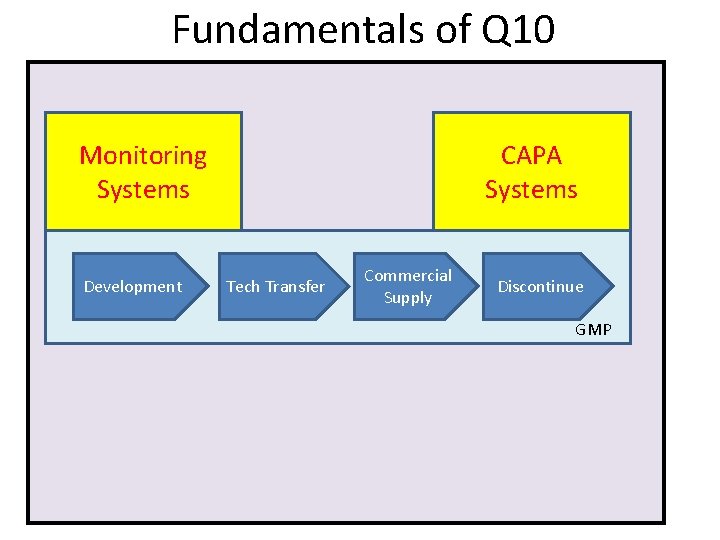 Fundamentals of Q10

Monitoring Systems

CAPA Systems

Development

Tech Transfer

Commercial Supply

Discontinue

GMP